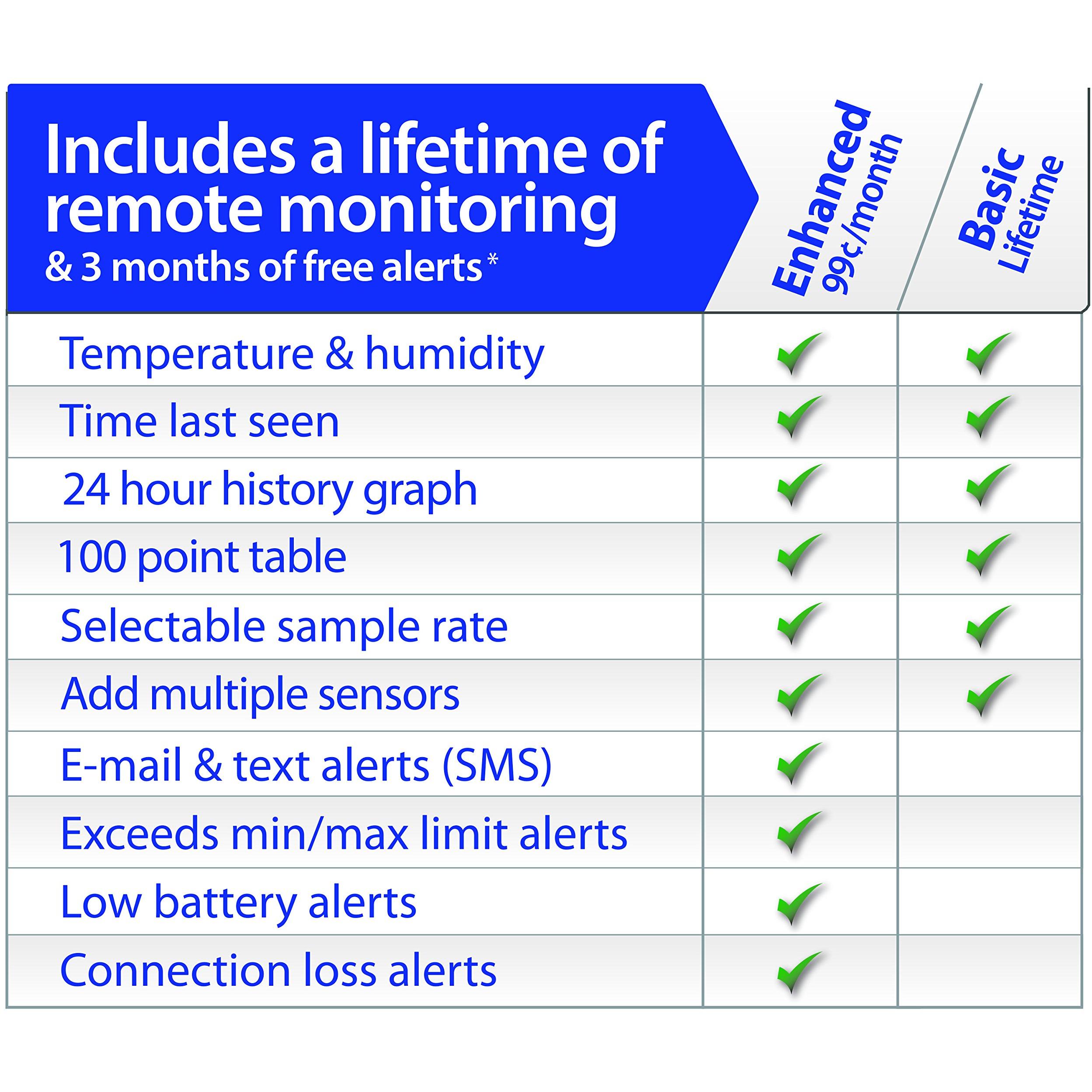 | Includes a lifetime of remote monitoring & 3 months of free alerts* | Enhanced 99¢/month | Basic Lifetime |
|---|---|---|
| Temperature & humidity | ✓ | ✓ |
| Time last seen | ✓ | ✓ |
| 24 hour history graph | ✓ | ✓ |
| 100 point table | ✓ | ✓ |
| Selectable sample rate | ✓ | ✓ |
| Add multiple sensors | ✓ | ✓ |
| E-mail & text alerts (SMS) | ✓ | |
| Exceeds min/max limit alerts | ✓ | |
| Low battery alerts | ✓ | |
| Connection loss alerts | ✓ | |